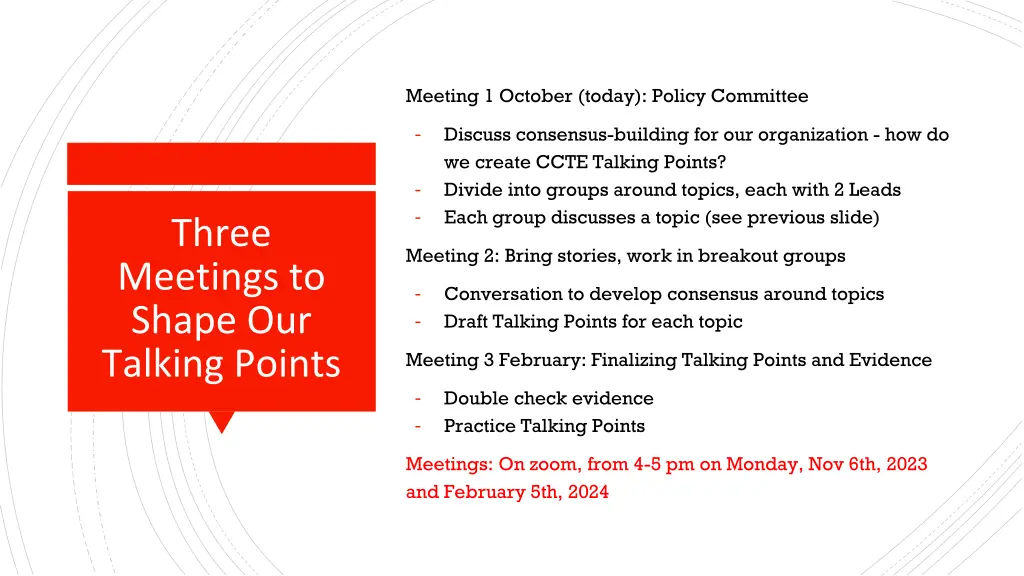 Three Meetings to Shape Our Talking Points

Meeting 1 October (today): Policy Committee

- Discuss consensus-building for our organization - how do we create CCTE Talking Points?
- Divide into groups around topics, each with 2 Leads
- Each group discusses a topic (see previous slide)

Meeting 2: Bring stories, work in breakout groups

- Conversation to develop consensus around topics
- Draft Talking Points for each topic

Meeting 3 February: Finalizing Talking Points and Evidence

- Double check evidence
- Practice Talking Points

Meetings: On zoom, from 4-5 pm on Monday, Nov 6th, 2023 and February 5th, 2024